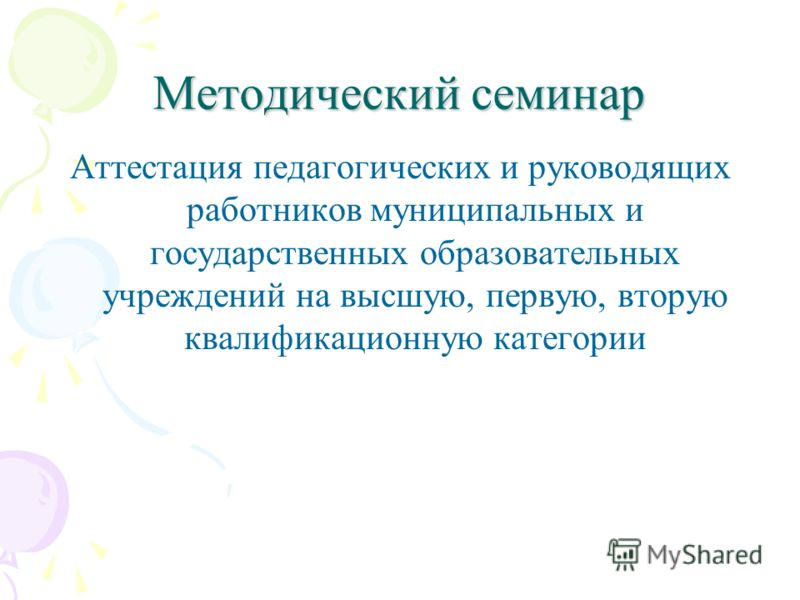 Методический семинар

Аттестация педагогических и руководящих работников муниципальных и государственных образовательных учреждений на высшую, первую, вторую квалификационную категории

MyShared